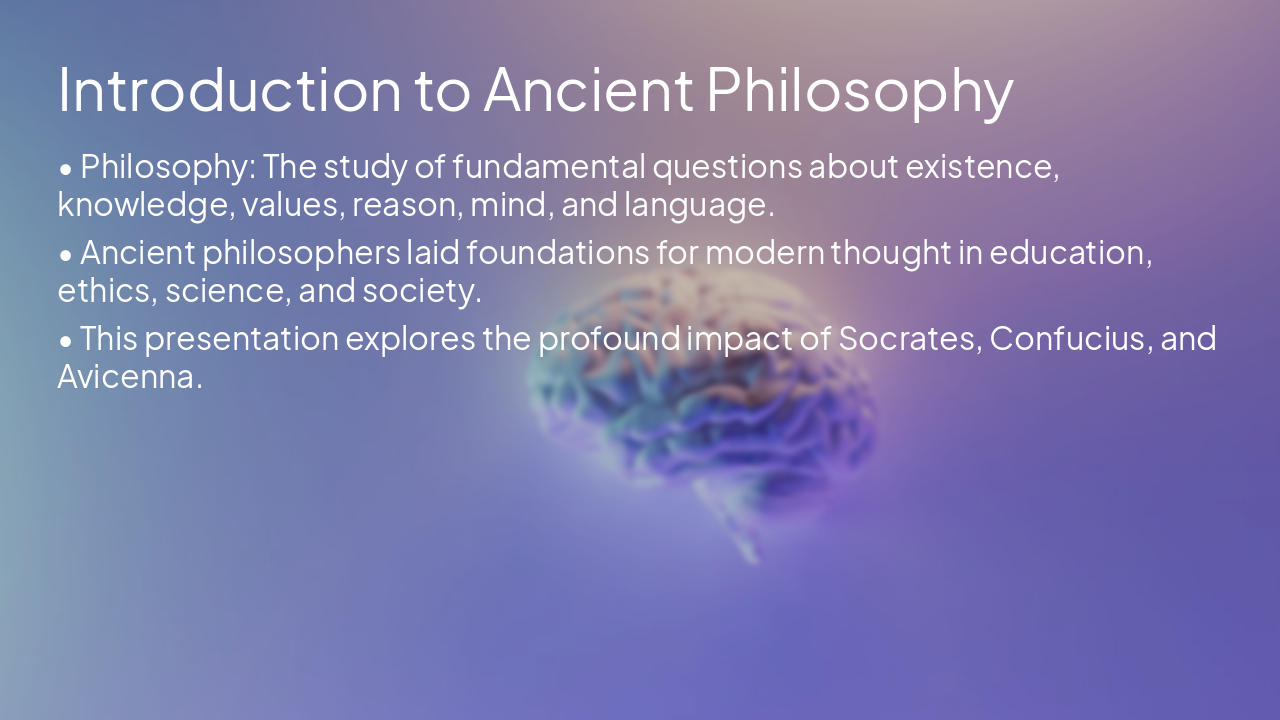 Introduction to Ancient Philosophy

• Philosophy: The study of fundamental questions about existence, knowledge, values, reason, mind, and language.

• Ancient philosophers laid foundations for modern thought in education, ethics, science, and society.

• This presentation explores the profound impact of Socrates, Confucius, and Avicenna.